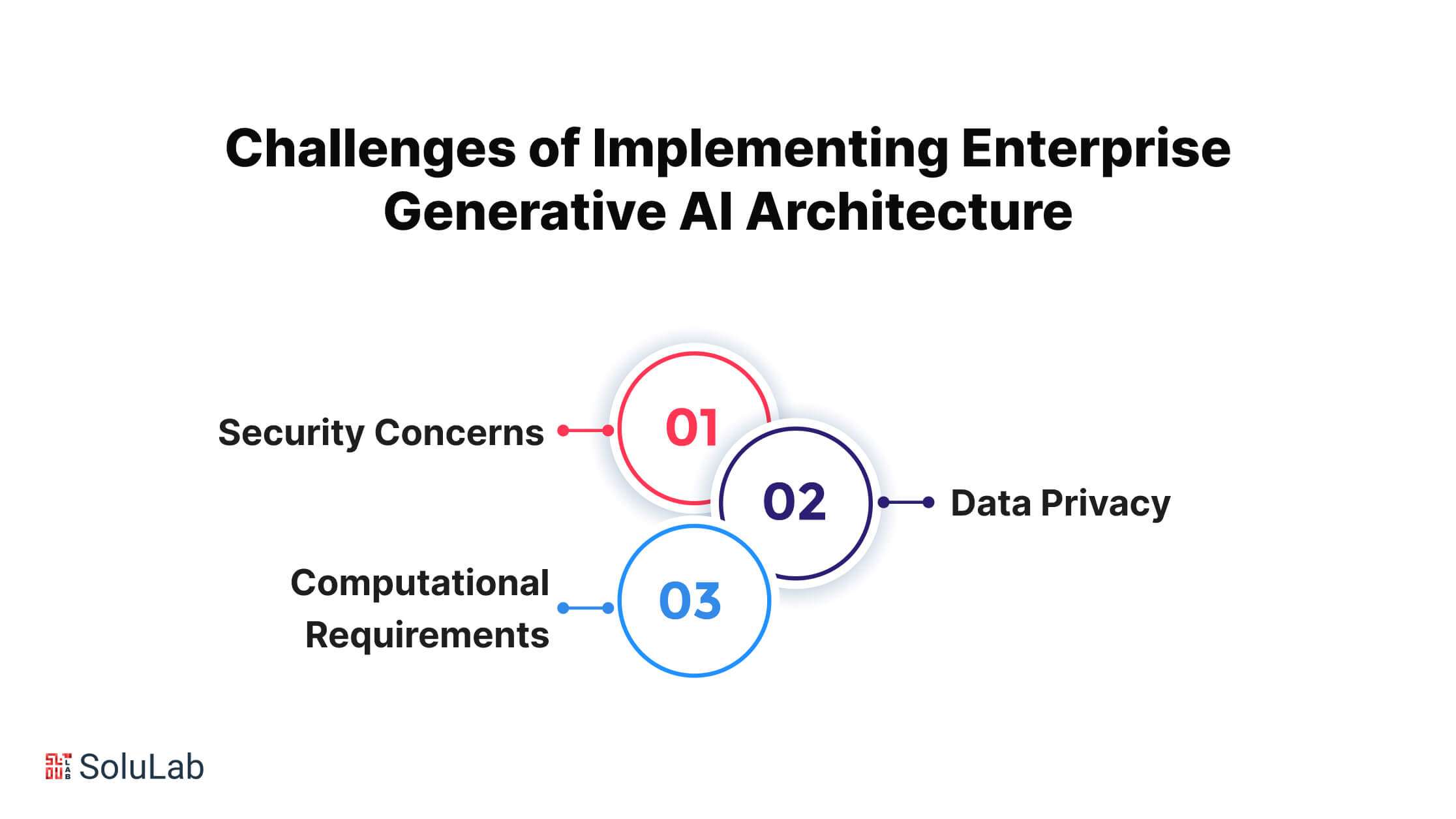 Challenges of Implementing Enterprise Generative AI Architecture

Security Concerns

01

02

Data Privacy

Computational Requirements

03

SoluLab